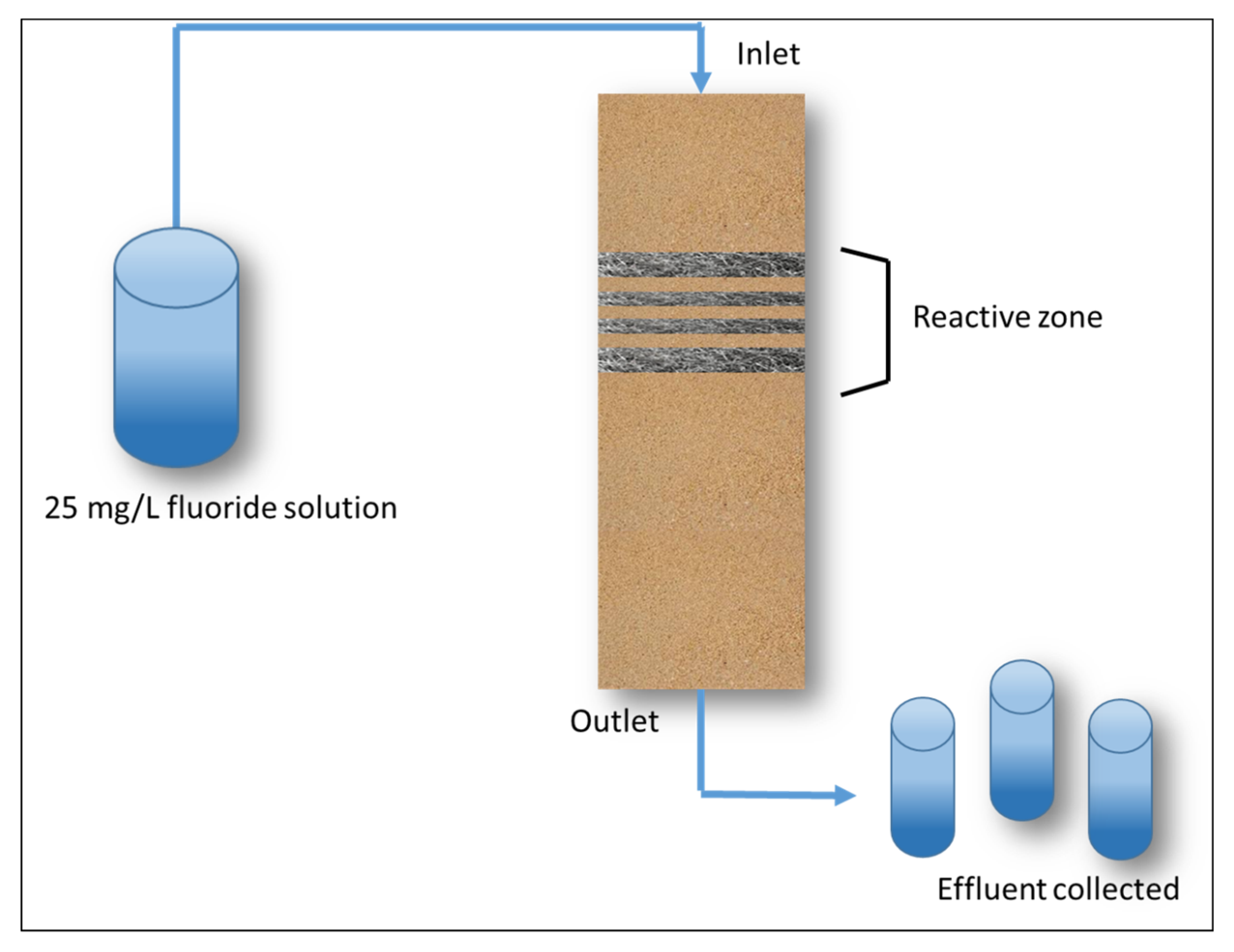 Inlet

Reactive zone

25 mg/L fluoride solution

Outlet

Effluent collected